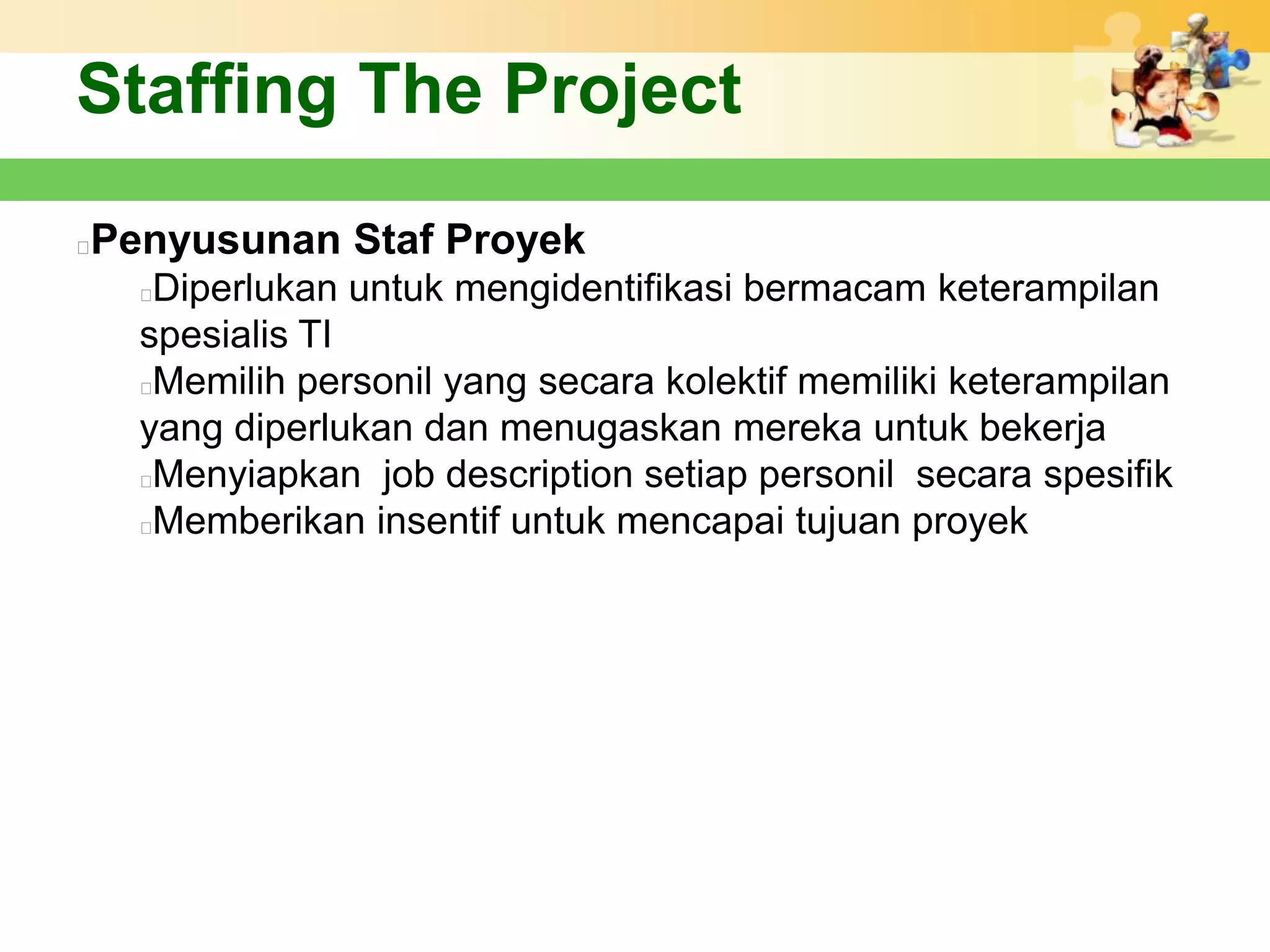 Staffing The Project

Penyusunan Staf Proyek

Diperlukan untuk mengidentifikasi bermacam keterampilan spesialis TI

Memilih personil yang secara kolektif memiliki keterampilan yang diperlukan dan menugaskan mereka untuk bekerja

Menyiapkan job description setiap personil secara spesifik

Memberikan insentif untuk mencapai tujuan proyek